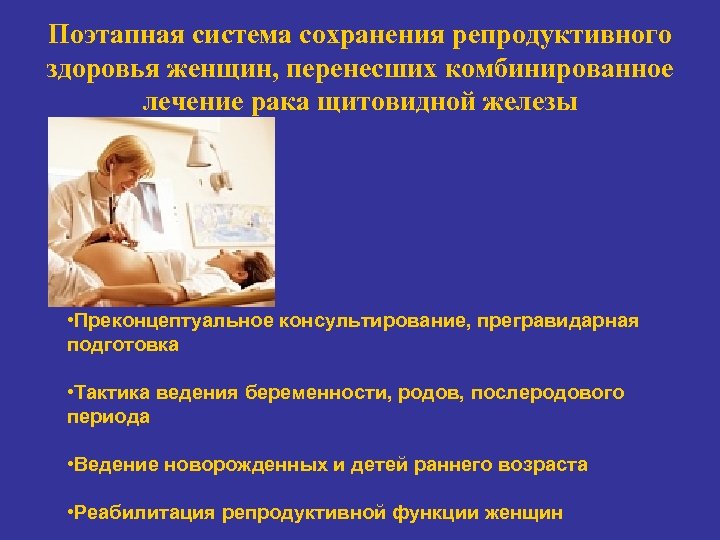 Поэтапная система сохранения репродуктивного здоровья женщин, перенесших комбинированное лечение рака щитовидной железы

•Преконцептуальное консультирование, прегравидарная подготовка

•Тактика ведения беременности, родов, послеродового периода

•Ведение новорожденных и детей раннего возраста

•Реабилитация репродуктивной функции женщин